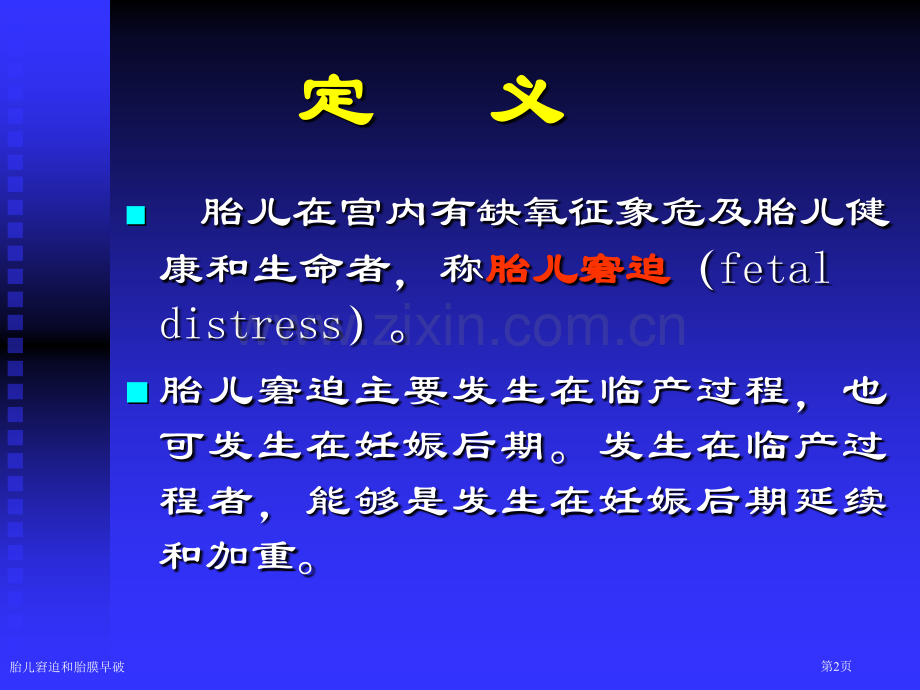 定　义

■ 胎儿在宫内有缺氧征象危及胎儿健康和生命者，称胎儿窘迫（fetal distress）。

■ 胎儿窘迫主要发生在临产过程，也可发生在妊娠后期。发生在临产过程者，能够是发生在妊娠后期延续和加重。

www.zixin.com.cn

胎儿窘迫和胎膜早破

第2页